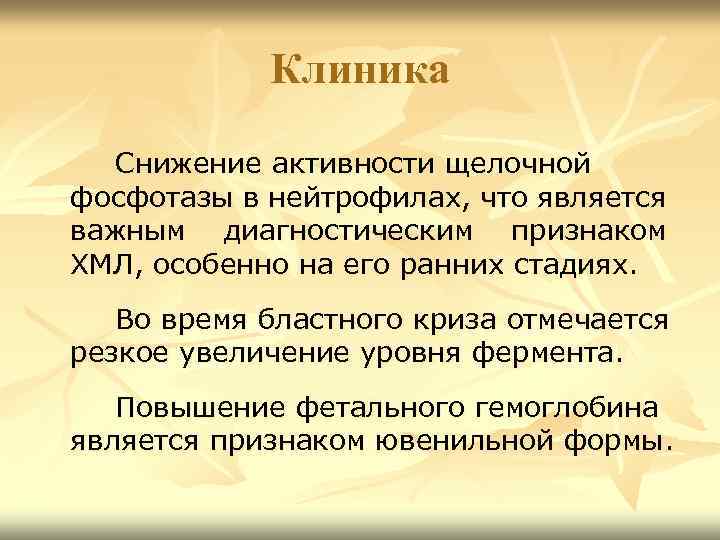 Клиника

Снижение активности щелочной фосфотазы в нейтрофилах, что является важным диагностическим признаком ХМЛ, особенно на его ранних стадиях.

Во время бластного криза отмечается резкое увеличение уровня фермента.

Повышение фетального гемоглобина является признаком ювенильной формы.